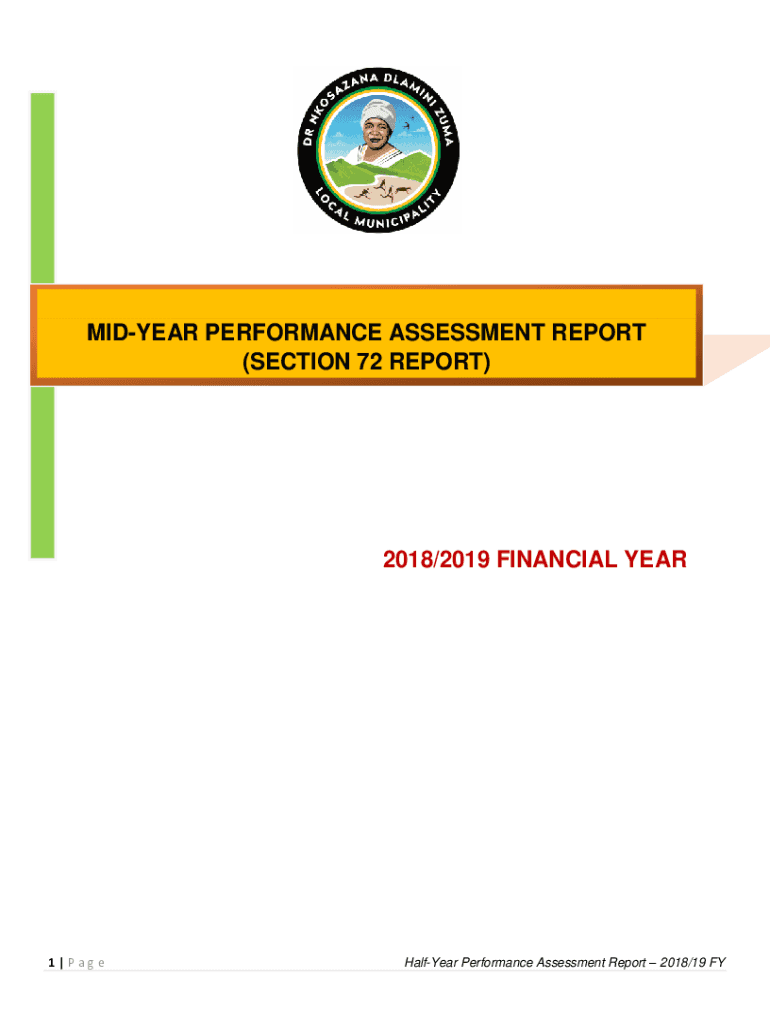 DR NKOSAZANA DLAMINI ZUMA
LOCAL MUNICIPALITY

MID-YEAR PERFORMANCE ASSESSMENT REPORT
(SECTION 72 REPORT)

2018/2019 FINANCIAL YEAR

1 | P a g e

Half-Year Performance Assessment Report – 2018/19 FY